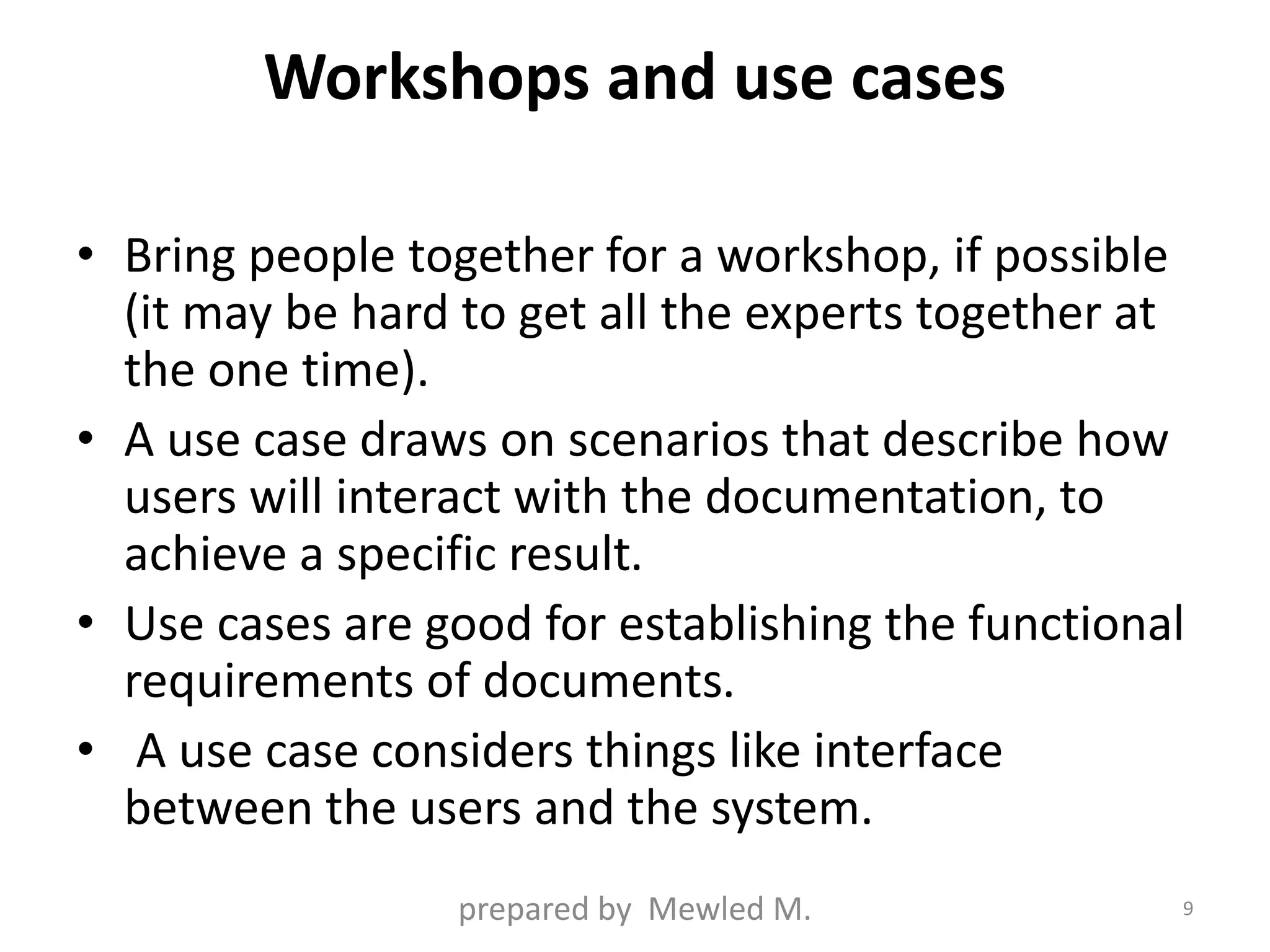 Workshops and use cases

• Bring people together for a workshop, if possible (it may be hard to get all the experts together at the one time).
• A use case draws on scenarios that describe how users will interact with the documentation, to achieve a specific result.
• Use cases are good for establishing the functional requirements of documents.
• A use case considers things like interface between the users and the system.

prepared by Mewled M.

9